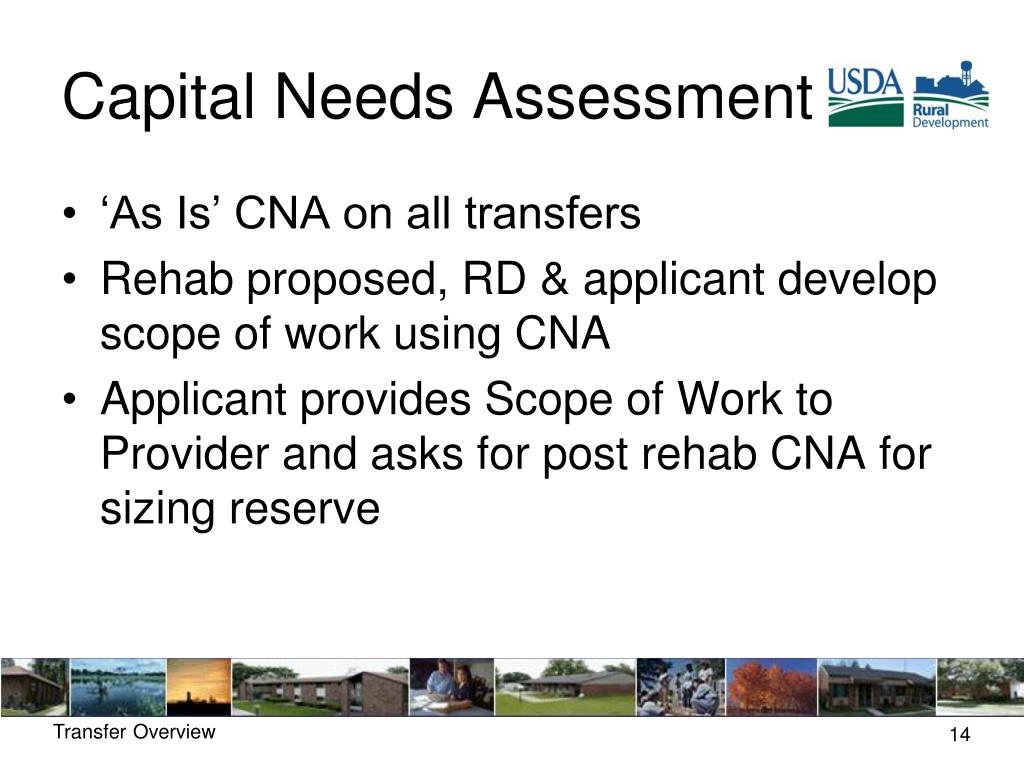 Capital Needs Assessment

USDA Rural Development

• ‘As Is’ CNA on all transfers
• Rehab proposed, RD & applicant develop scope of work using CNA
• Applicant provides Scope of Work to Provider and asks for post rehab CNA for sizing reserve

Transfer Overview

14